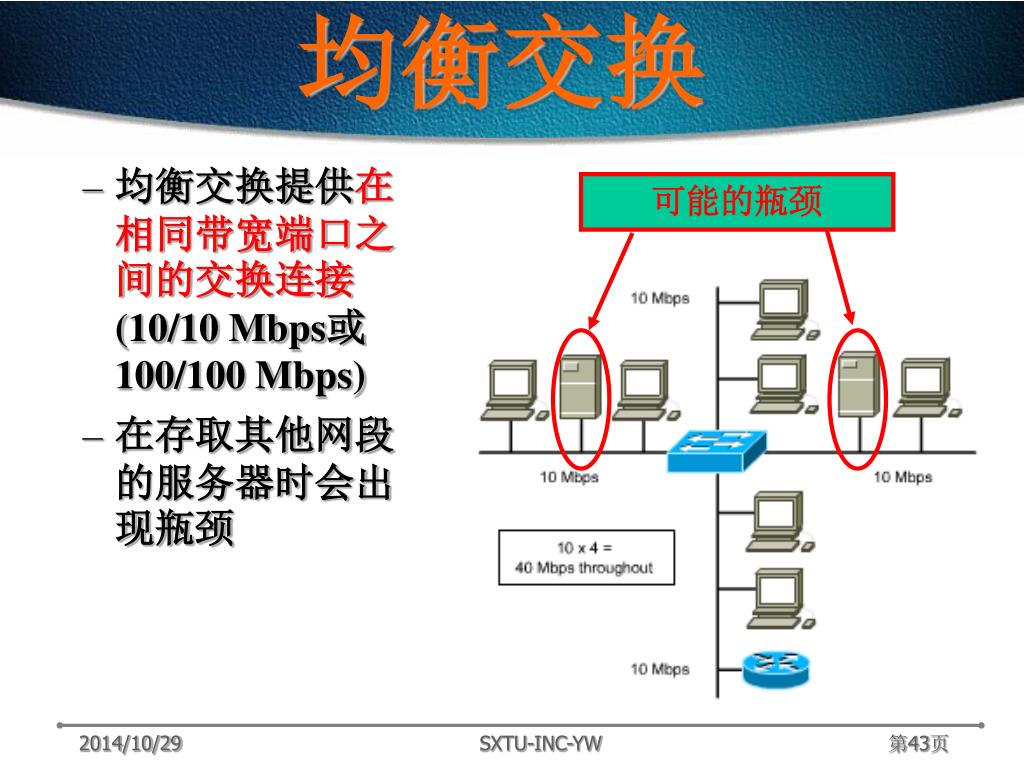 均衡交换

– 均衡交换提供在相同带宽端口之间的交换连接 (10/10 Mbps或100/100 Mbps)
– 在存取其他网段的服务器时会出现瓶颈

可能的瓶颈

10 Mbps

10 Mbps

10 Mbps

10 x 4 =
40 Mbps throughout

10 Mbps

2014/10/29

SXTU-INC-YW

第43页